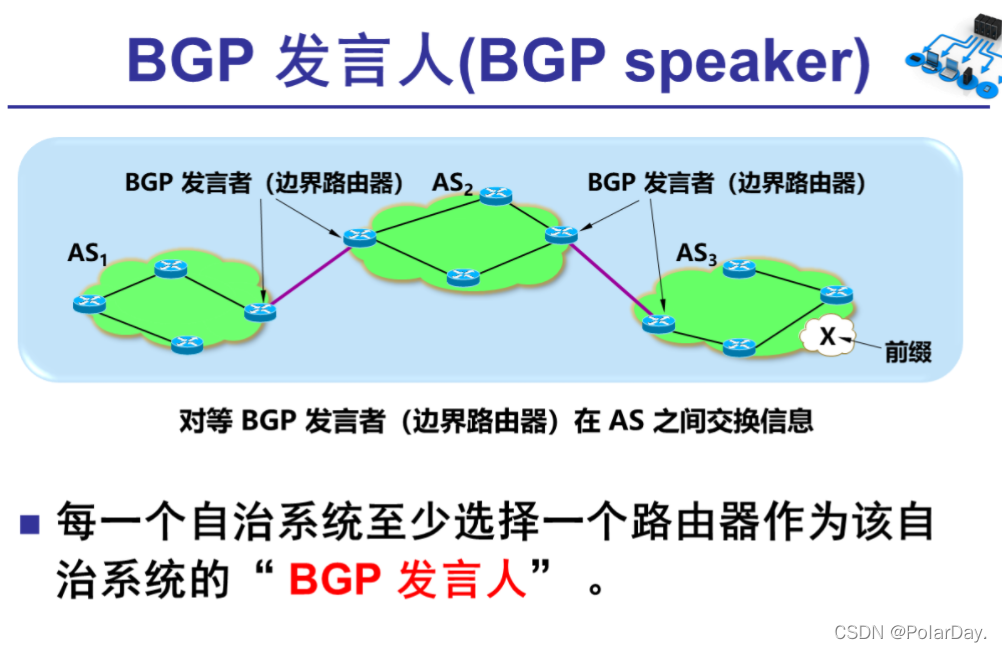 BGP 发言人(BGP speaker)

BGP 发言者（边界路由器）

$AS_2$

BGP 发言者（边界路由器）

$AS_1$

$AS_3$

X

前缀

对等 BGP 发言者（边界路由器）在 AS 之间交换信息

■ 每一个自治系统至少选择一个路由器作为该自治系统的“ BGP 发言人” 。

CSDN @PolarDay.